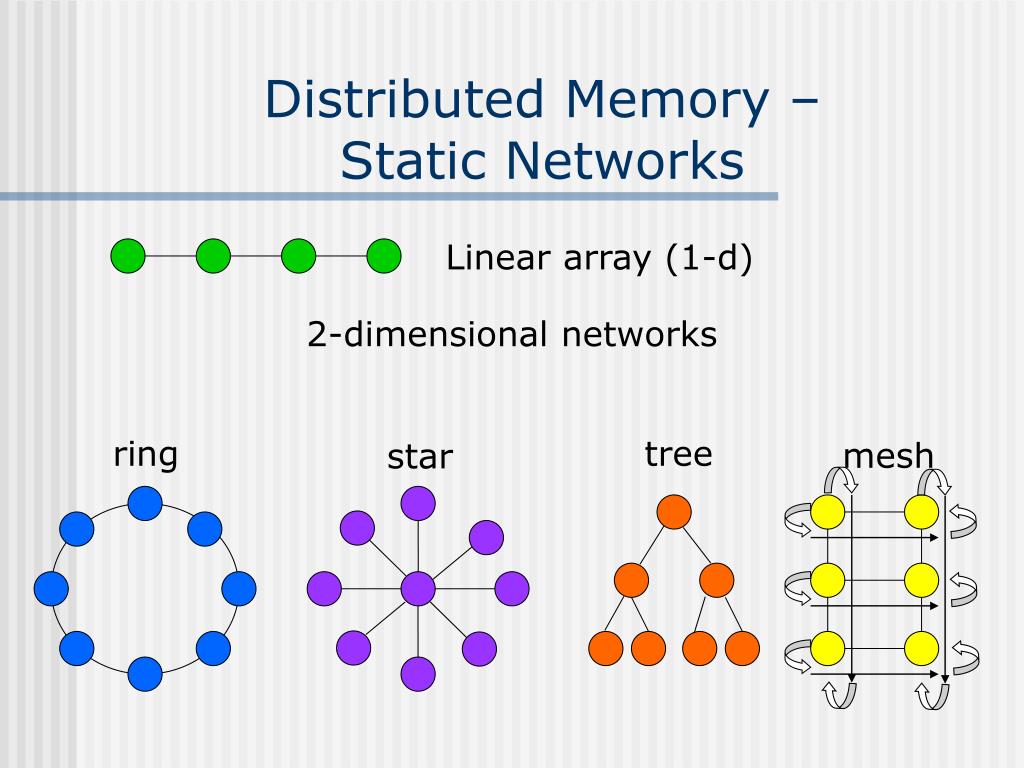 Distributed Memory – Static Networks

Linear array (1-d)

2-dimensional networks

ring

star

tree

mesh